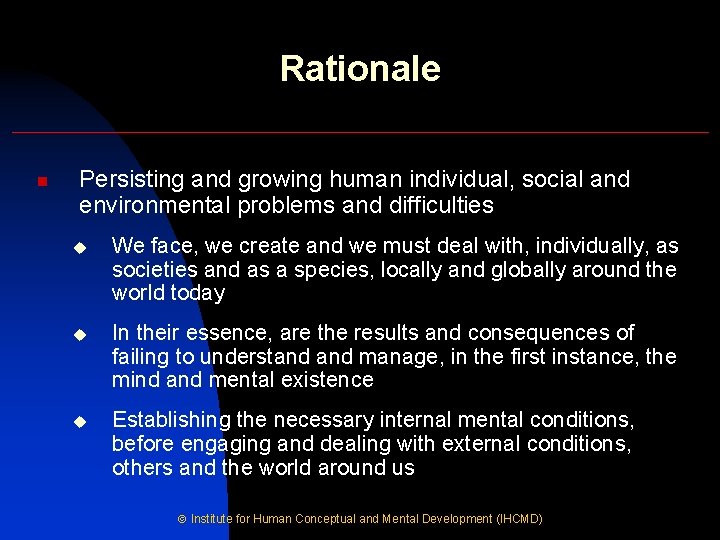 Rationale

Persisting and growing human individual, social and environmental problems and difficulties

We face, we create and we must deal with, individually, as societies and as a species, locally and globally around the world today

In their essence, are the results and consequences of failing to understand and manage, in the first instance, the mind and mental existence

Establishing the necessary internal mental conditions, before engaging and dealing with external conditions, others and the world around us

© Institute for Human Conceptual and Mental Development (IHCMD)